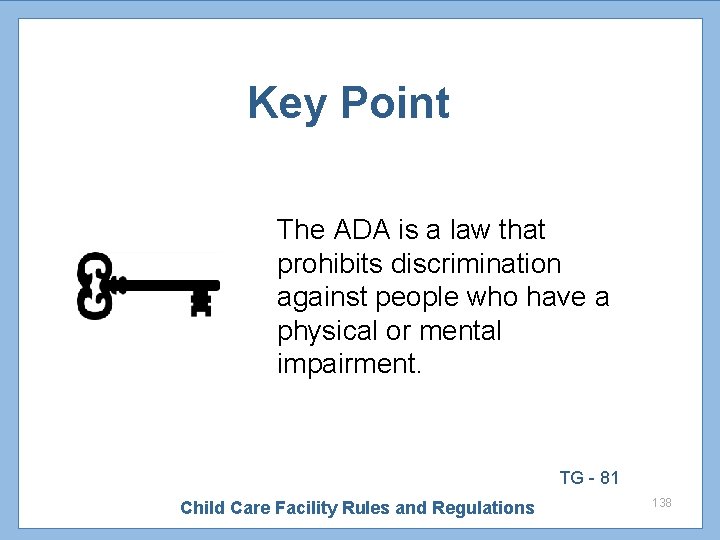 Key Point

The ADA is a law that prohibits discrimination against people who have a physical or mental impairment.

TG - 81

Child Care Facility Rules and Regulations

138